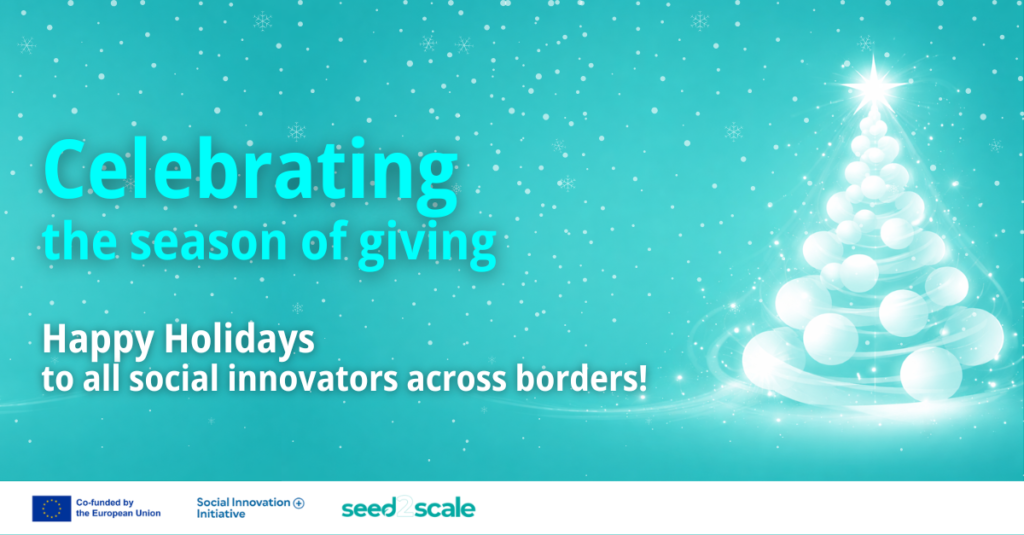 Celebrating
the season of giving

Happy Holidays
to all social innovators across borders!

Co-funded by the European Union

Social Innovation Initiative

seed2scale